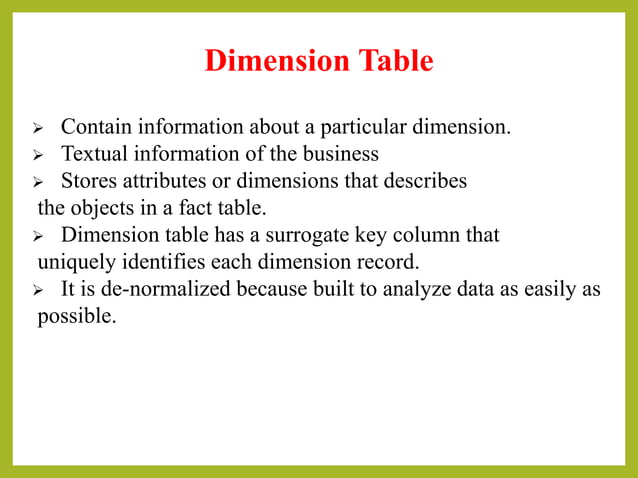 Dimension Table

➢ Contain information about a particular dimension.
➢ Textual information of the business
➢ Stores attributes or dimensions that describes the objects in a fact table.
➢ Dimension table has a surrogate key column that uniquely identifies each dimension record.
➢ It is de-normalized because built to analyze data as easily as possible.